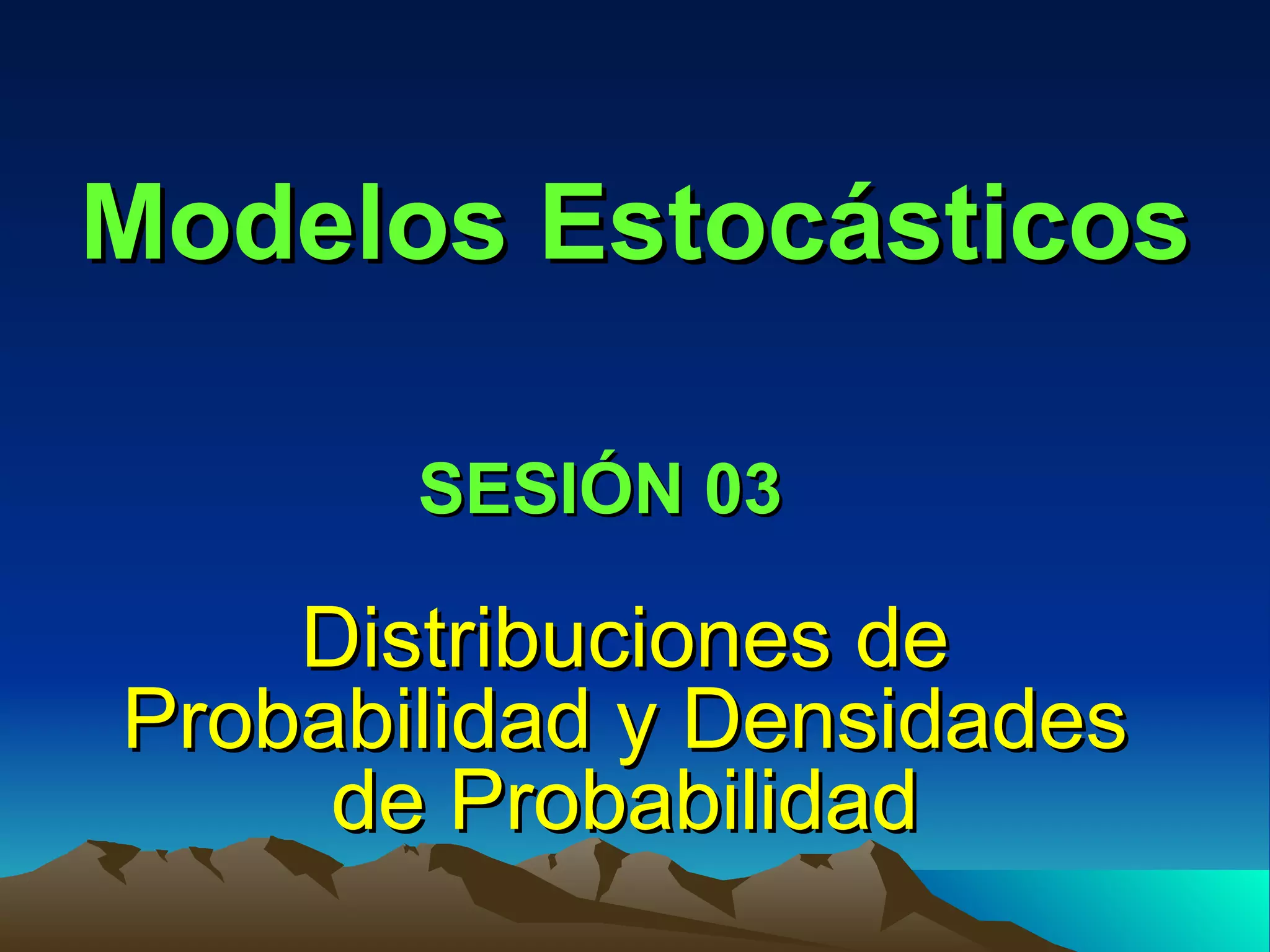 Modelos Estocásticos

SESIÓN 03

Distribuciones de Probabilidad y Densidades de Probabilidad